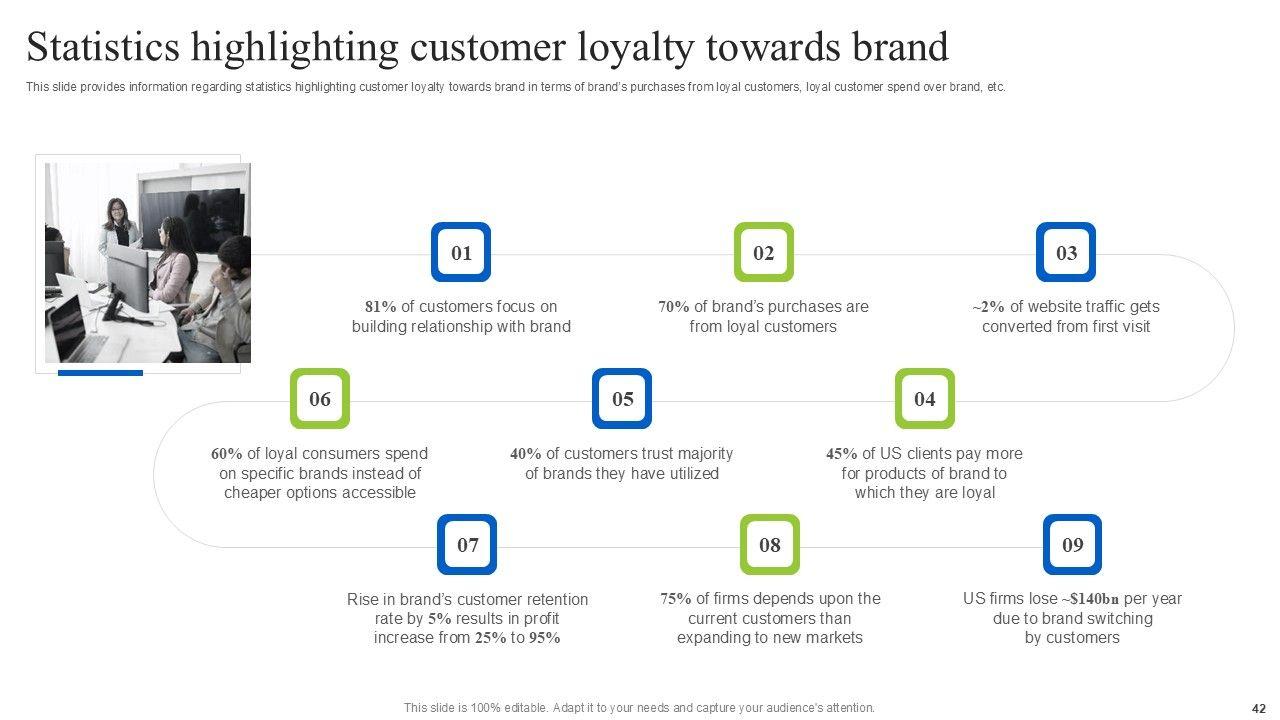 Statistics highlighting customer loyalty towards brand

This slide provides information regarding statistics highlighting customer loyalty towards brand in terms of brand's purchases from loyal customers, loyal customer spend over brand, etc.

01

81% of customers focus on building relationship with brand

02

70% of brand's purchases are from loyal customers

03

~2% of website traffic gets converted from first visit

06

60% of loyal consumers spend on specific brands instead of cheaper options accessible

05

40% of customers trust majority of brands they have utilized

04

45% of US clients pay more for products of brand to which they are loyal

07

Rise in brand's customer retention rate by 5% results in profit increase from 25% to 95%

08

75% of firms depends upon the current customers than expanding to new markets

09

US firms lose ~$140bn per year due to brand switching by customers

This slide is 100% editable. Adapt it to your needs and capture your audience's attention.

42